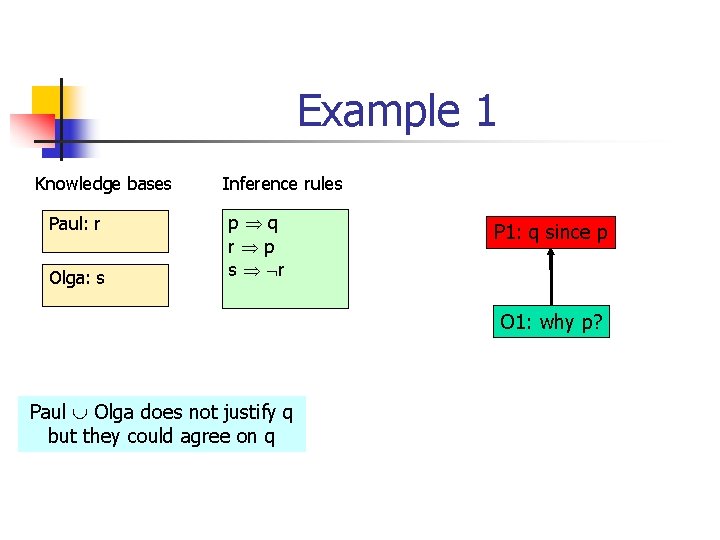 Example 1

Knowledge bases

Paul: r

Olga: s

Inference rules

$p \Rightarrow q$
$r \Rightarrow p$
$s \Rightarrow \neg r$

P1: q since p

O1: why p?

Paul $\cup$ Olga does not justify q but they could agree on q